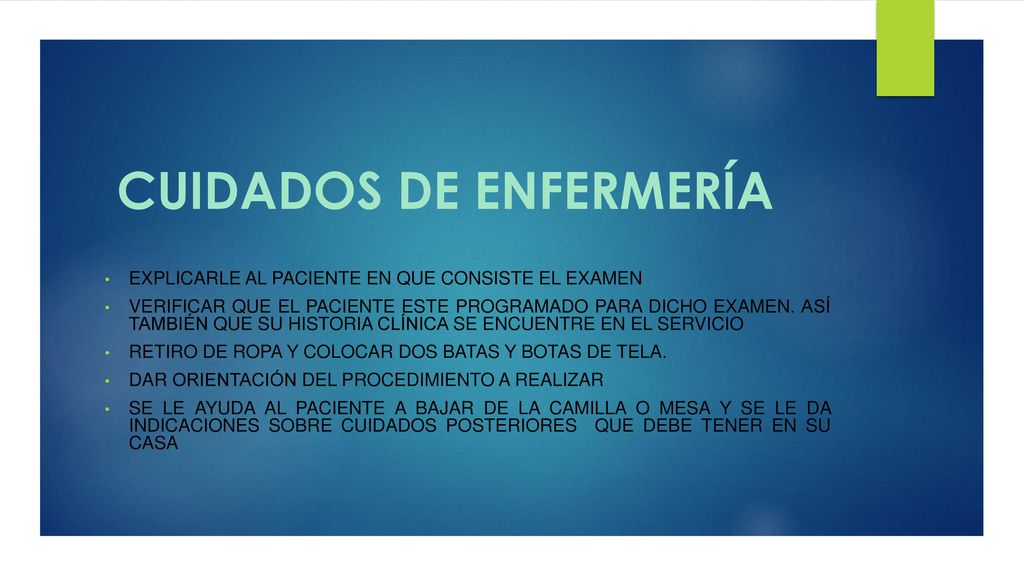 CUIDADOS DE ENFERMERÍA

• EXPLICARLE AL PACIENTE EN QUE CONSISTE EL EXAMEN
• VERIFICAR QUE EL PACIENTE ESTE PROGRAMADO PARA DICHO EXAMEN. ASÍ TAMBIÉN QUE SU HISTORIA CLÍNICA SE ENCUENTRE EN EL SERVICIO
• RETIRO DE ROPA Y COLOCAR DOS BATAS Y BOTAS DE TELA.
• DAR ORIENTACIÓN DEL PROCEDIMIENTO A REALIZAR
• SE LE AYUDA AL PACIENTE A BAJAR DE LA CAMILLA O MESA Y SE LE DA INDICACIONES SOBRE CUIDADOS POSTERIORES QUE DEBE TENER EN SU CASA